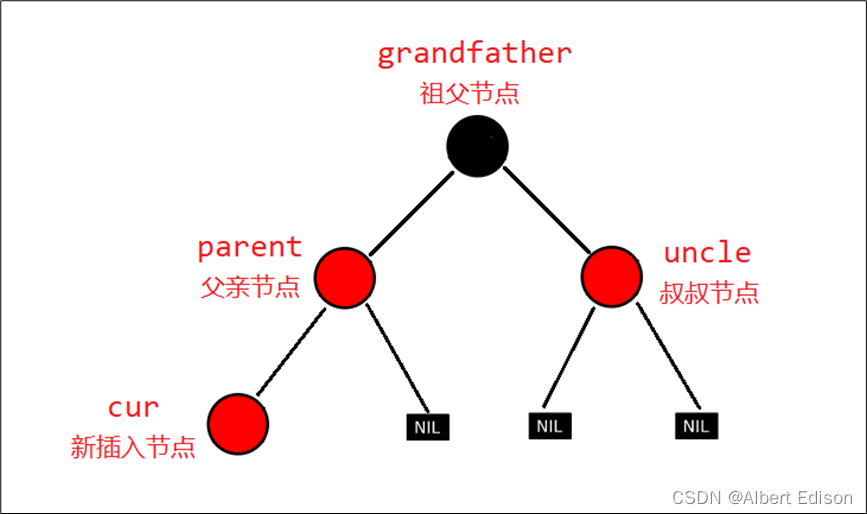 grandfather
祖父节点

parent
父亲节点

uncle
叔叔节点

cur
新插入节点

NIL

NIL

NIL

CSDN @Albert Edison